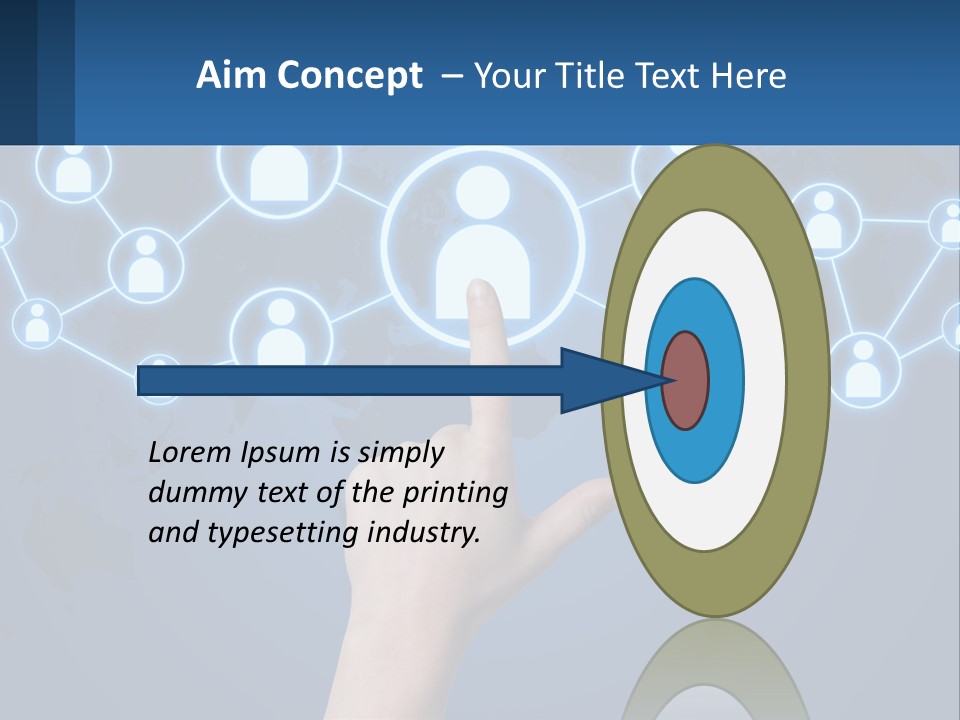 Aim Concept – Your Title Text Here

Lorem Ipsum is simply dummy text of the printing and typesetting industry.